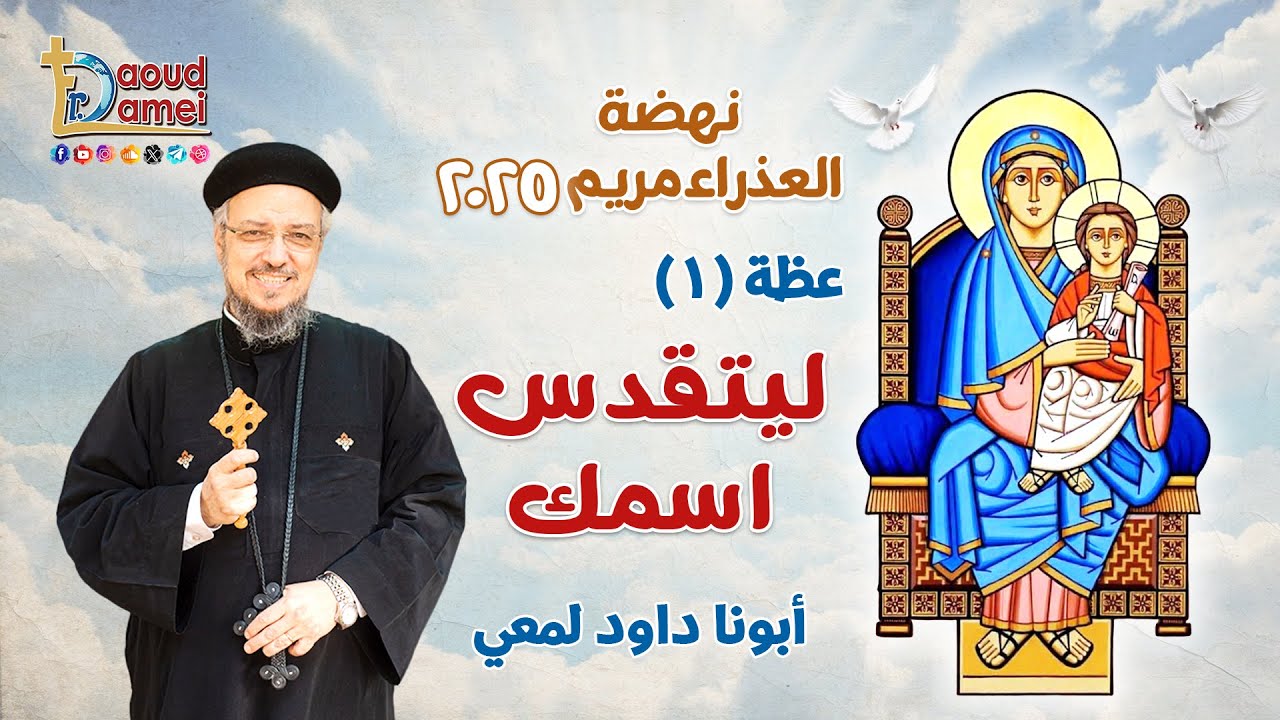 Fr. Daoud Lamei

نهضة
العذراء مريم ٢٠٢٥

عظة (١)

ليتقدس
اسمك

أبونا داود لمعي